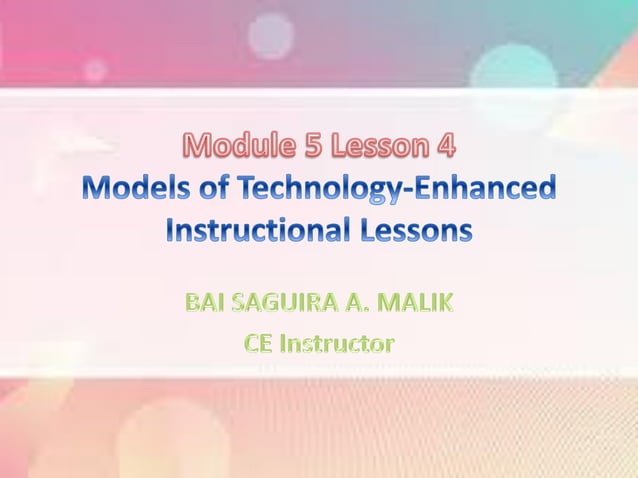 Module 5 Lesson 4
Models of Technology-Enhanced Instructional Lessons

BAI SAGUIRA A. MALIK
CE Instructor